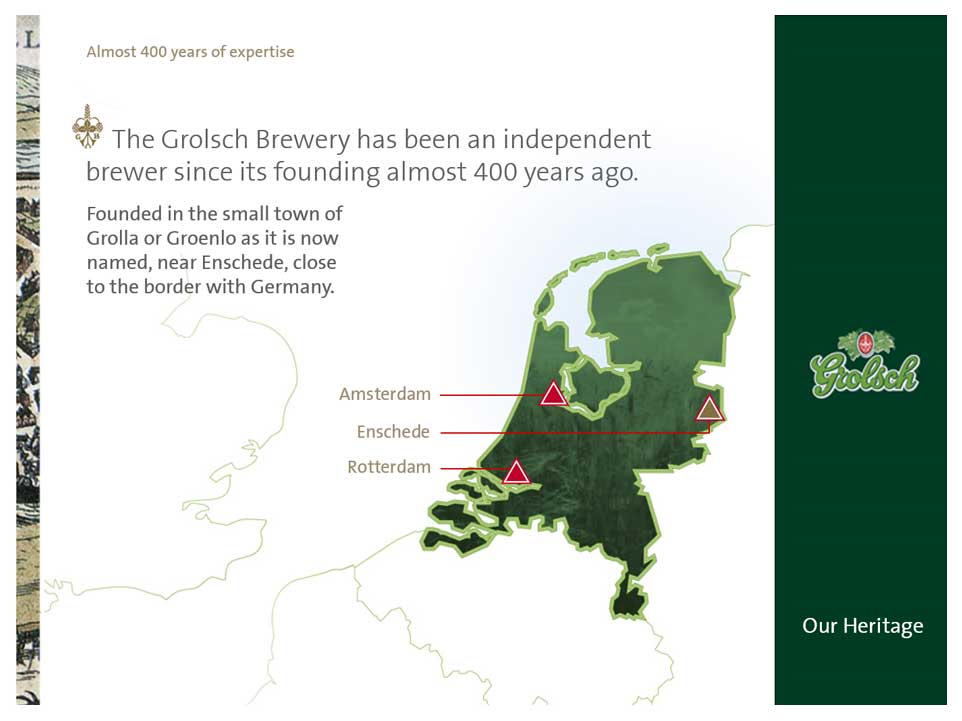 Almost 400 years of expertise

The Grolsch Brewery has been an independent brewer since its founding almost 400 years ago.

Founded in the small town of Grolla or Groenlo as it is now named, near Enschede, close to the border with Germany.

Amsterdam

Enschede

Rotterdam

Grolsch

Our Heritage